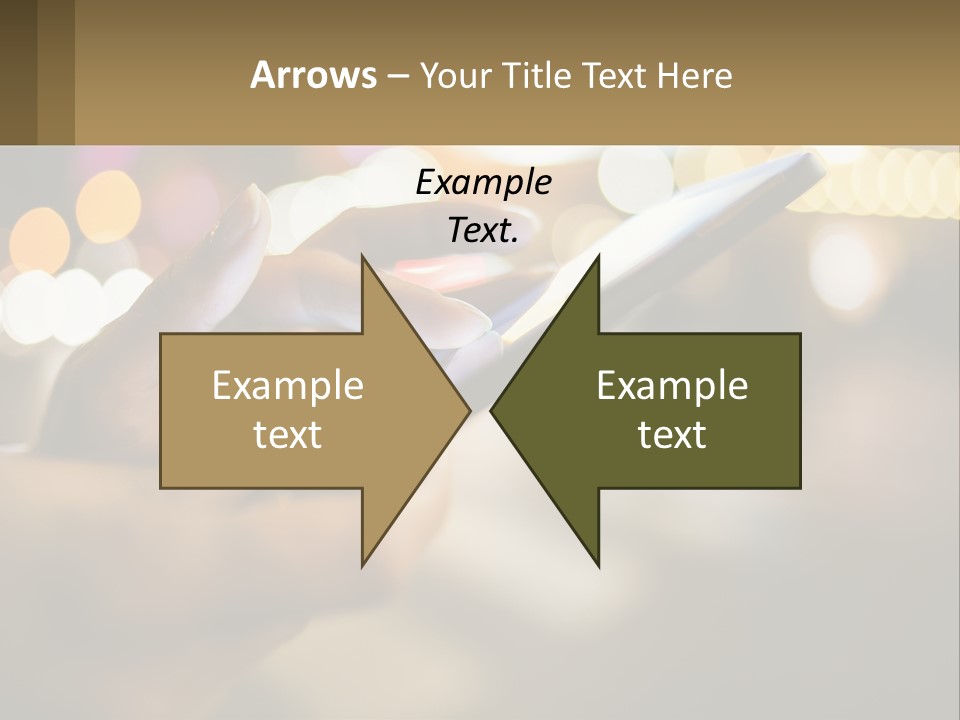 Arrows – Your Title Text Here

Example Text.

Example text

Example text